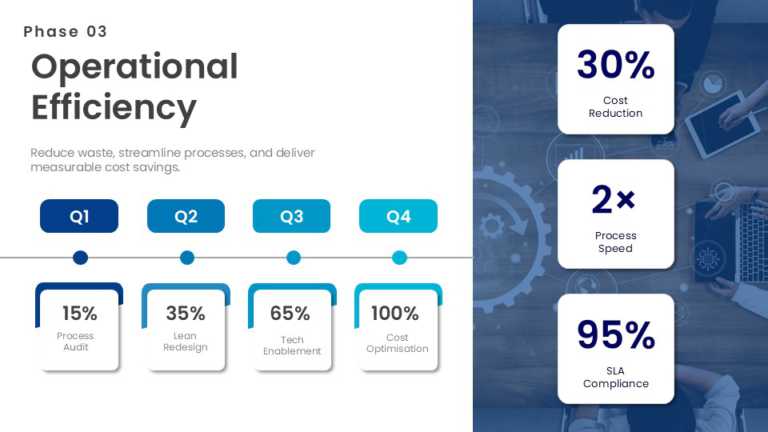 Phase 03

Operational Efficiency

Reduce waste, streamline processes, and deliver measurable cost savings.

Q1

Q2

Q3

Q4

15%
Process Audit

35%
Lean Redesign

65%
Tech Enablement

100%
Cost Optimisation

30%
Cost Reduction

2×
Process Speed

95%
SLA Compliance